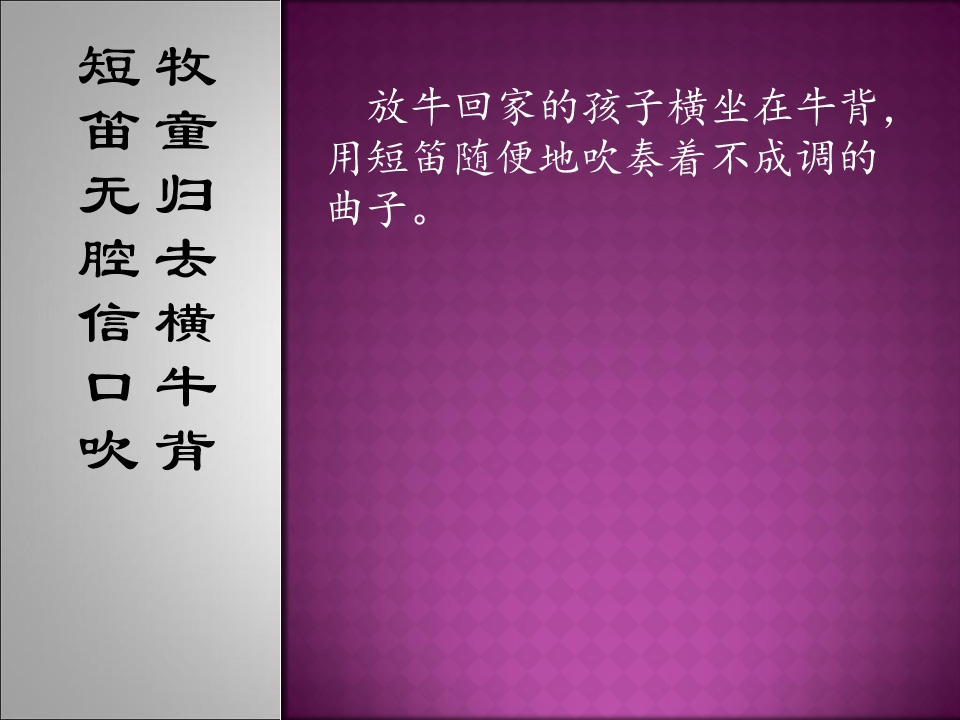 牧童归去横牛背
短笛无腔信口吹

放牛回家的孩子横坐在牛背，用短笛随便地吹奏着不成调的曲子。